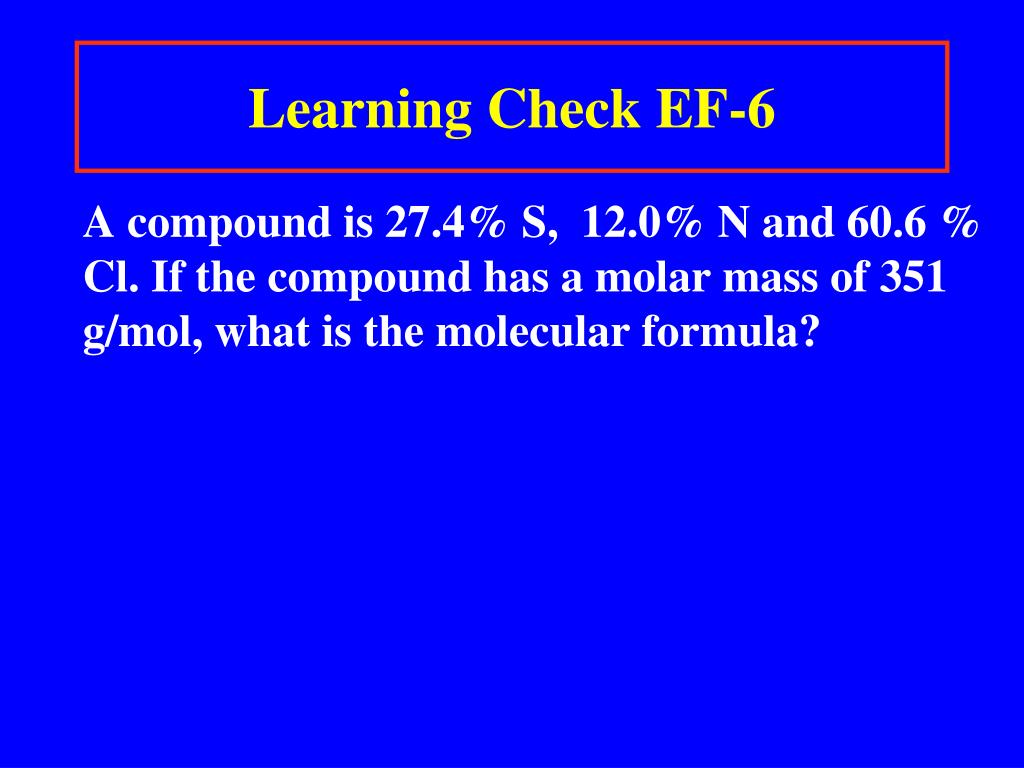 Learning Check EF-6

A compound is 27.4% S, 12.0% N and 60.6 % Cl. If the compound has a molar mass of 351 g/mol, what is the molecular formula?